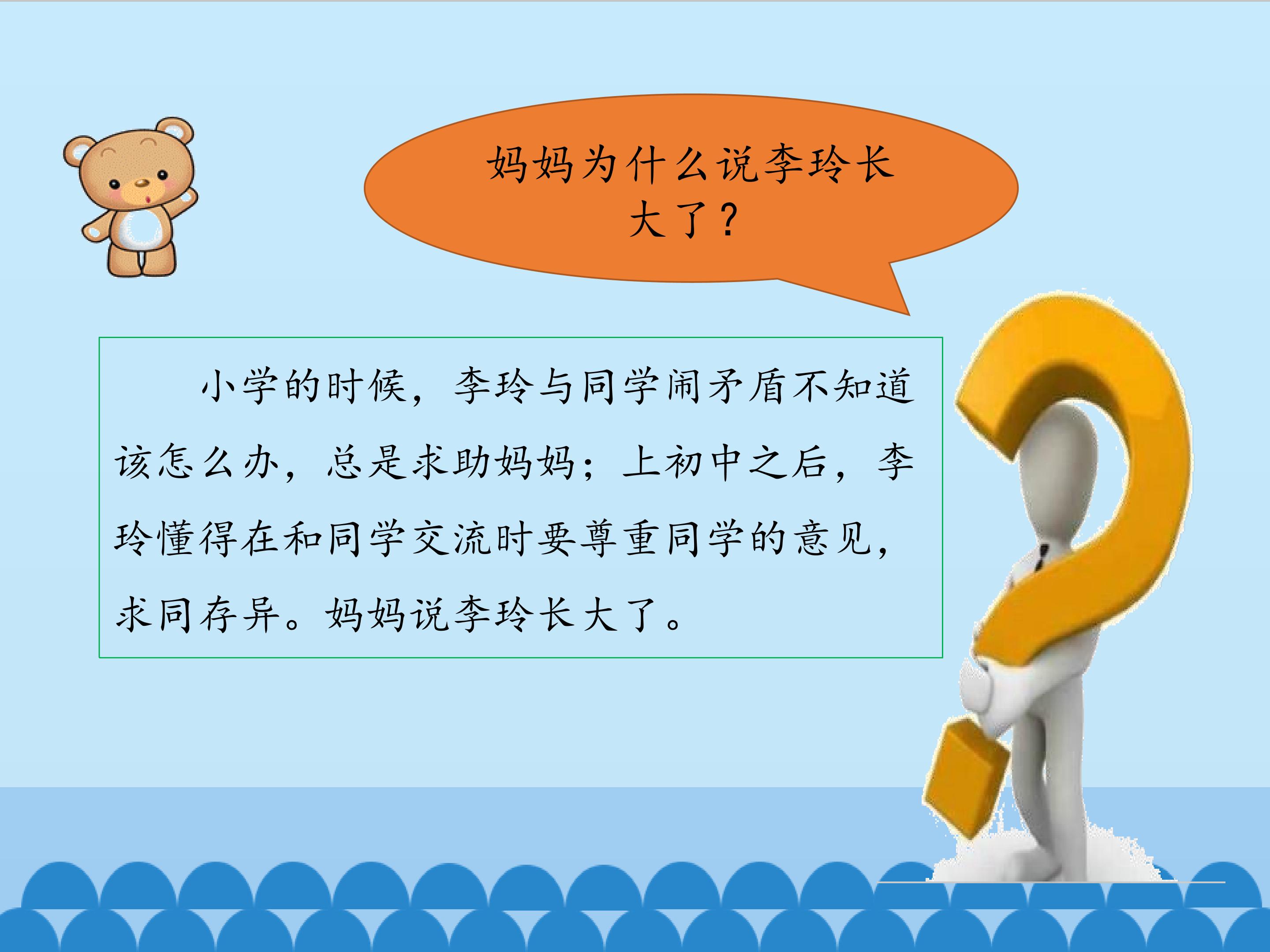 妈妈为什么说李玲长大了？

小学的时候，李玲与同学闹矛盾不知道该怎么办，总是求助妈妈；上初中之后，李玲懂得在和同学交流时要尊重同学的意见，求同存异。妈妈说李玲长大了。